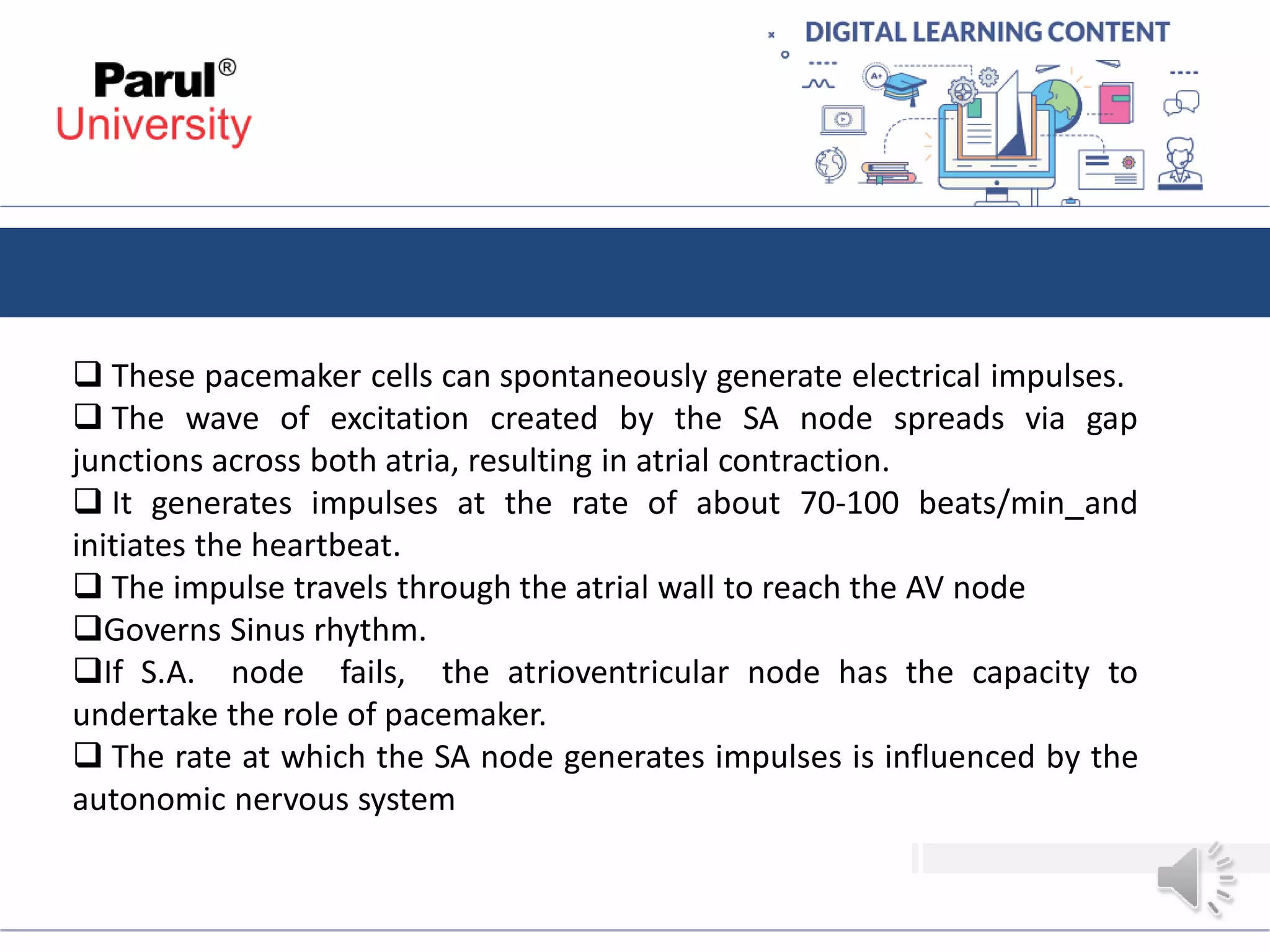 Parul® University

DIGITAL LEARNING CONTENT

❑ These pacemaker cells can spontaneously generate electrical impulses.
❑ The wave of excitation created by the SA node spreads via gap junctions across both atria, resulting in atrial contraction.
❑ It generates impulses at the rate of about 70-100 beats/min_and initiates the heartbeat.
❑ The impulse travels through the atrial wall to reach the AV node
❑Governs Sinus rhythm.
❑If S.A. node fails, the atrioventricular node has the capacity to undertake the role of pacemaker.
❑ The rate at which the SA node generates impulses is influenced by the autonomic nervous system